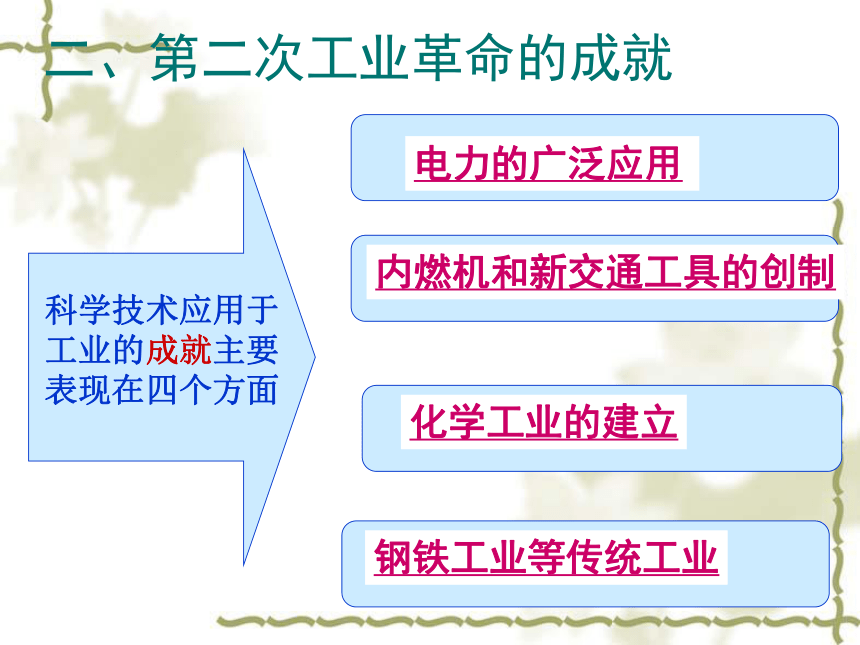 二、第二次工业革命的成就

科学技术应用于工业的成就主要表现在四个方面

电力的广泛应用

内燃机和新交通工具的创制

化学工业的建立

钢铁工业等传统工业